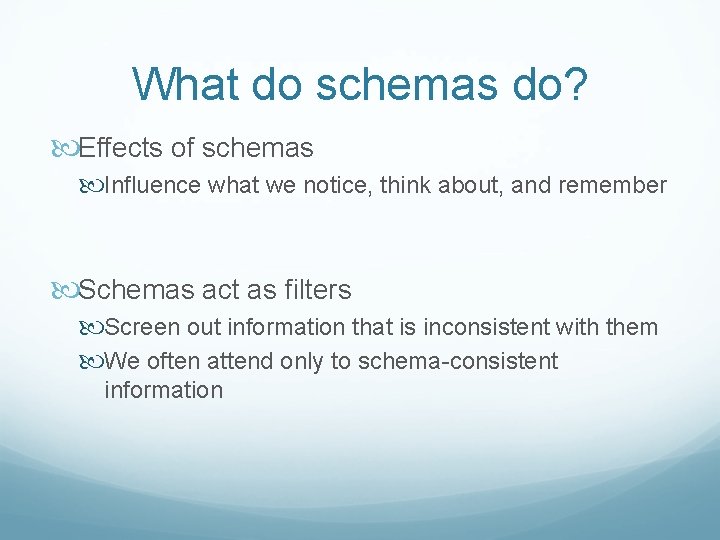 What do schemas do?

Effects of schemas

Influence what we notice, think about, and remember

Schemas act as filters

Screen out information that is inconsistent with them

We often attend only to schema-consistent information